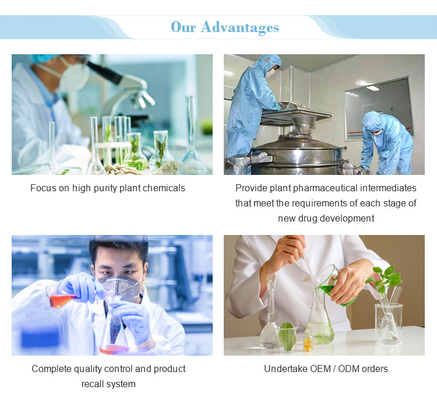 Our Advantages

Focus on high purity plant chemicals

Provide plant pharmaceutical intermediates that meet the requirements of each stage of new drug development

Complete quality control and product recall system

Undertake OEM / ODM orders